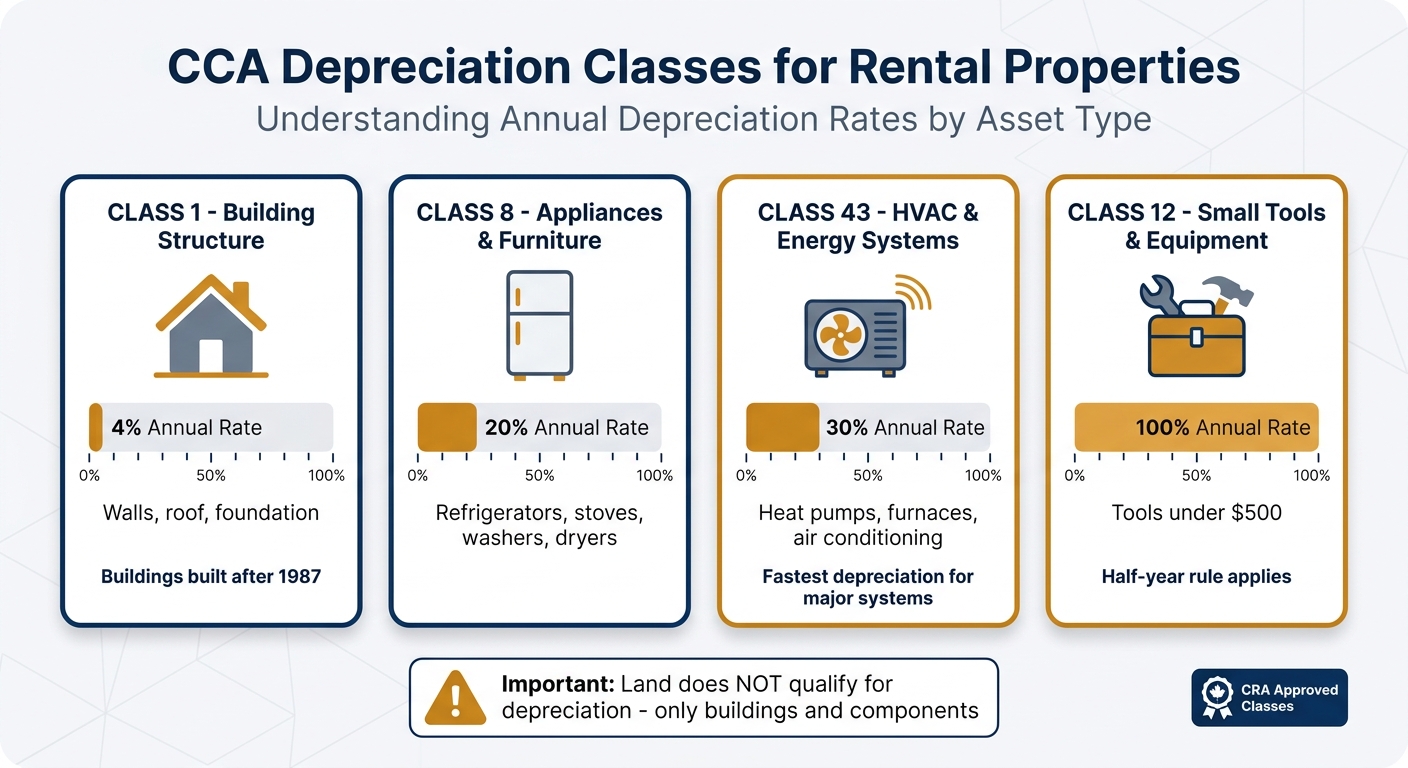 CCA Depreciation Classes for Rental Properties

Understanding Annual Depreciation Rates by Asset Type

CLASS 1 - Building Structure

4% Annual Rate

0% 50% 100%

Walls, roof, foundation

Buildings built after 1987

CLASS 8 - Appliances & Furniture

20% Annual Rate

0% 50% 100%

Refrigerators, stoves, washers, dryers

CLASS 43 - HVAC & Energy Systems

30% Annual Rate

0% 50% 100%

Heat pumps, furnaces, air conditioning

Fastest depreciation for major systems

CLASS 12 - Small Tools & Equipment

100% Annual Rate

0% 50% 100%

Tools under $500

Half-year rule applies

Important: Land does NOT qualify for depreciation - only buildings and components

CRA Approved Classes